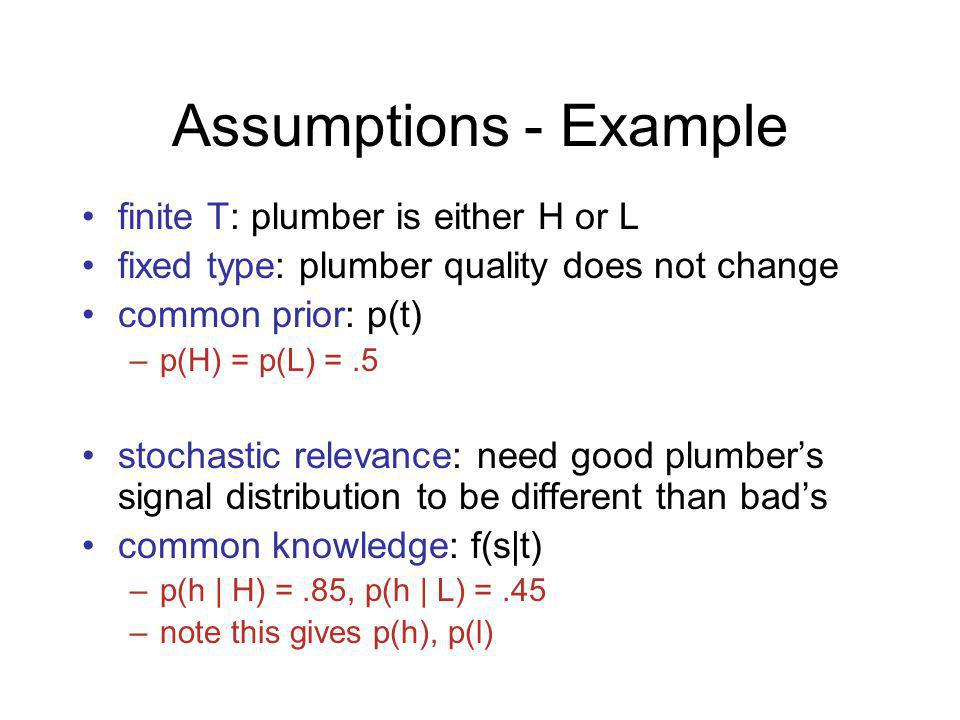 Assumptions - Example

• finite T: plumber is either H or L
• fixed type: plumber quality does not change
• common prior: p(t)
  – p(H) = p(L) = .5

• stochastic relevance: need good plumber's signal distribution to be different than bad's
• common knowledge: f(s|t)
  – p(h | H) = .85, p(h | L) = .45
  – note this gives p(h), p(l)